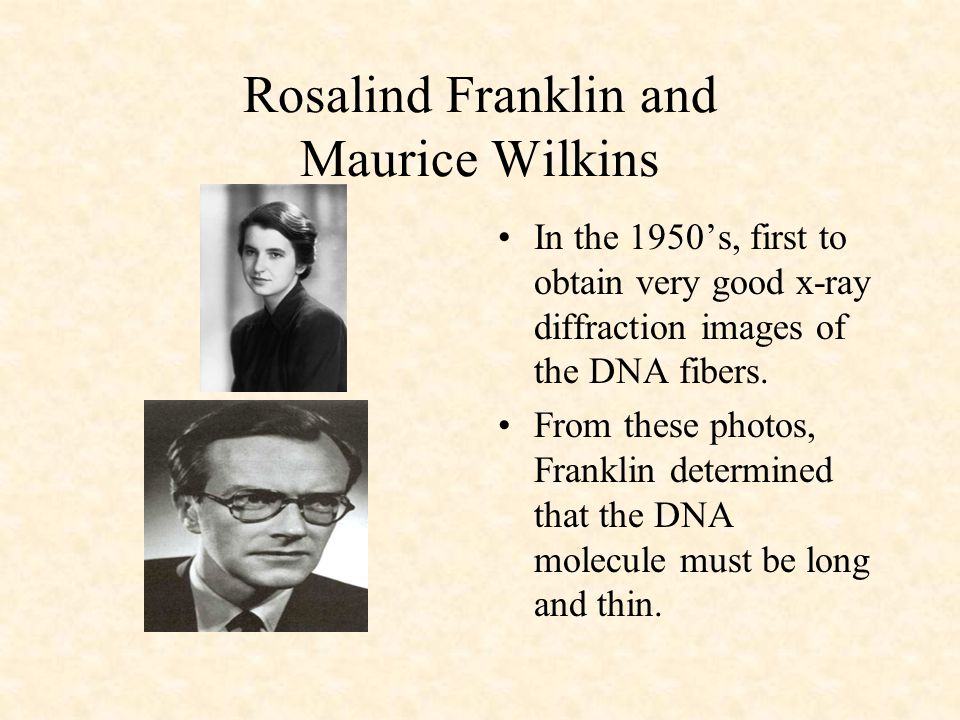 Rosalind Franklin and Maurice Wilkins

• In the 1950’s, first to obtain very good x-ray diffraction images of the DNA fibers.

• From these photos, Franklin determined that the DNA molecule must be long and thin.